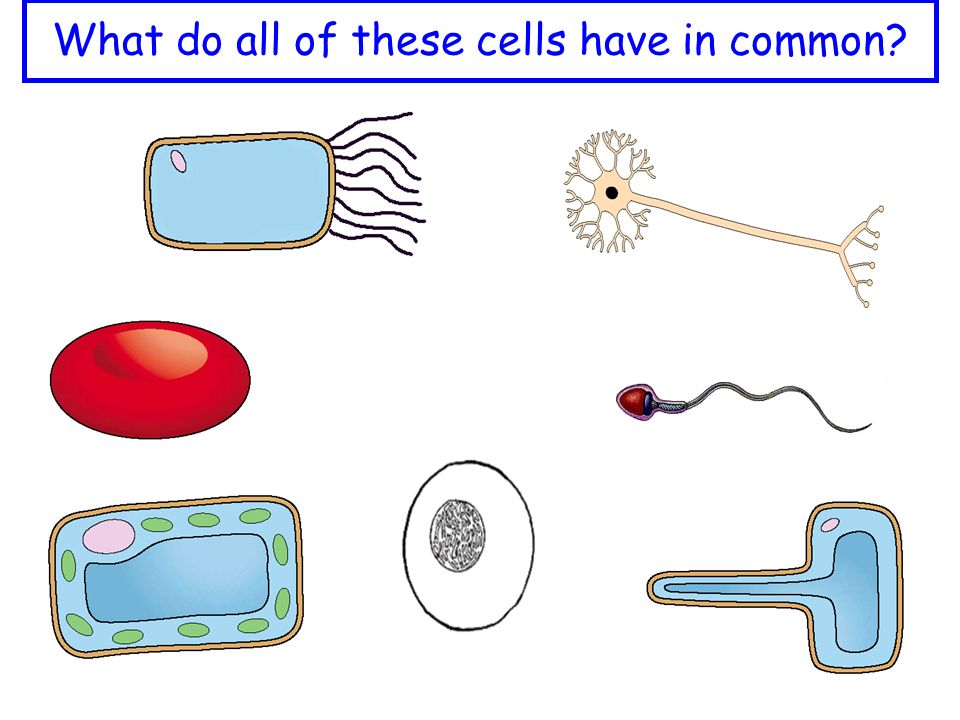 What do all of these cells have in common?